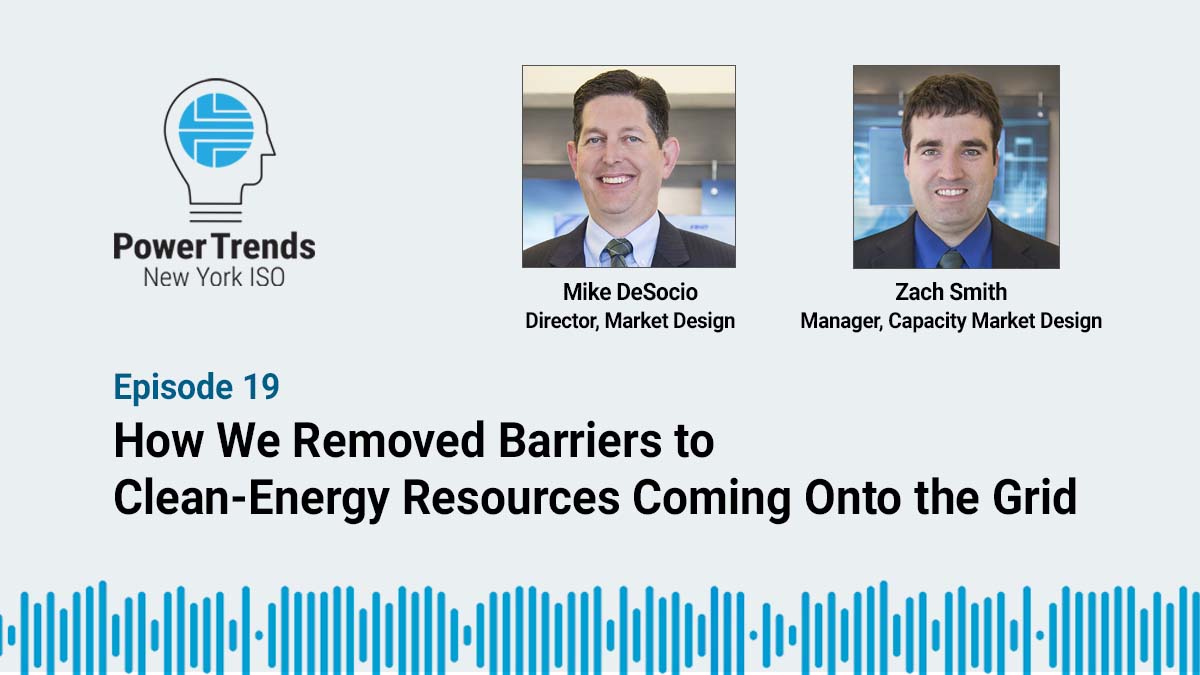 PowerTrends
New York ISO

Mike DeSocio
Director, Market Design

Zach Smith
Manager, Capacity Market Design

Episode 19

How We Removed Barriers to Clean-Energy Resources Coming Onto the Grid